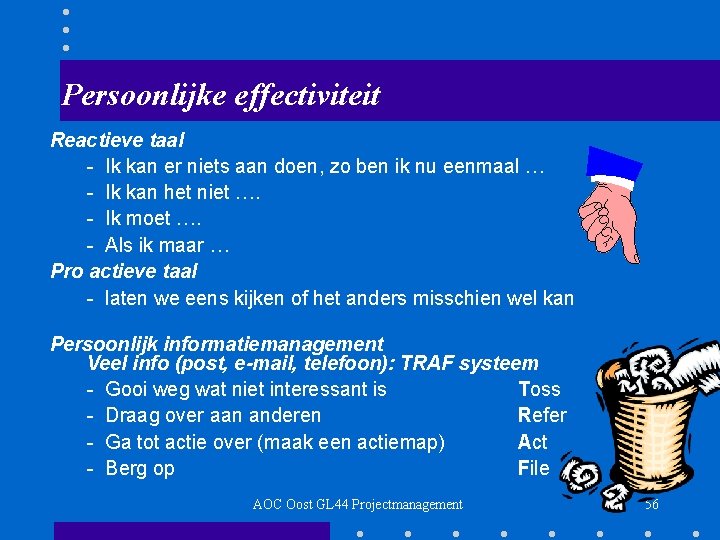 Persoonlijke effectiviteit

Reactieve taal

- Ik kan er niets aan doen, zo ben ik nu eenmaal …
- Ik kan het niet ….
- Ik moet ….
- Als ik maar …

Pro actieve taal

- laten we eens kijken of het anders misschien wel kan

Persoonlijk informatiemanagement
Veel info (post, e-mail, telefoon): TRAF systeem

- Gooi weg wat niet interessant is Toss
- Draag over aan anderen Refer
- Ga tot actie over (maak een actiemap) Act
- Berg op File

AOC Oost GL44 Projectmanagement

56